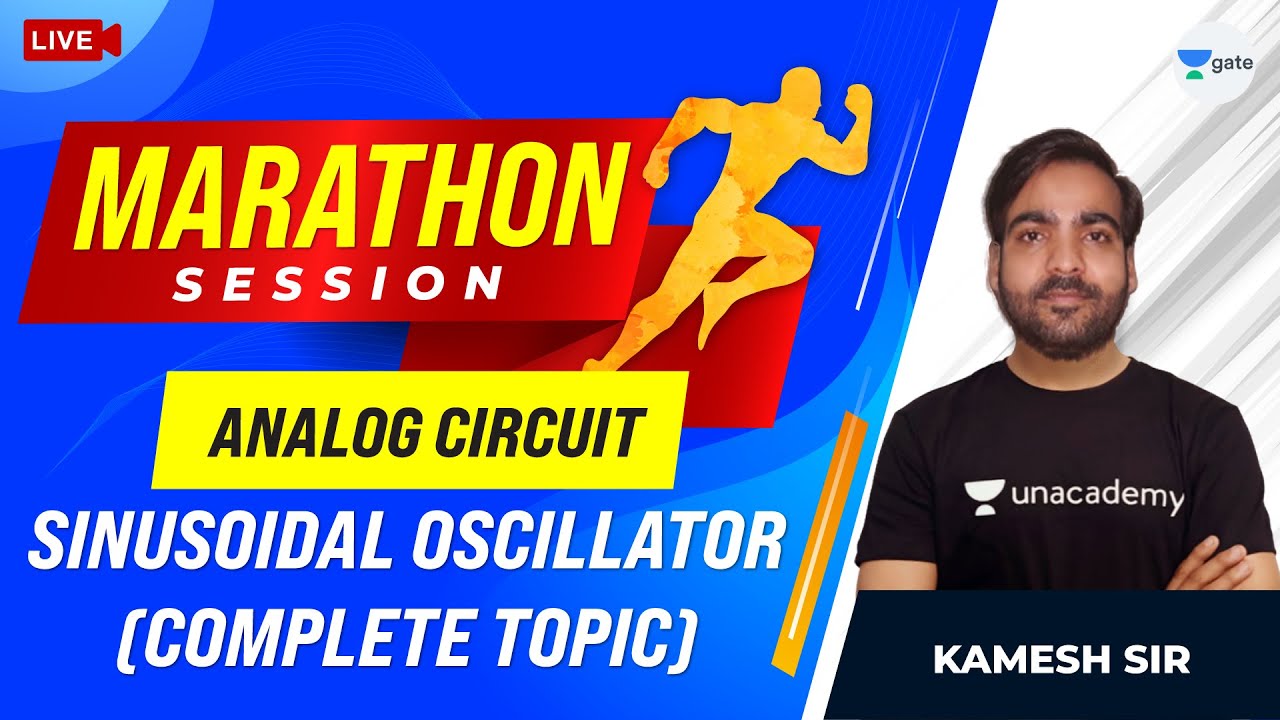 LIVE

gate

MARATHON
SESSION

ANALOG CIRCUIT

SINUSOIDAL OSCILLATOR
(COMPLETE TOPIC)

unacademy

KAMESH SIR